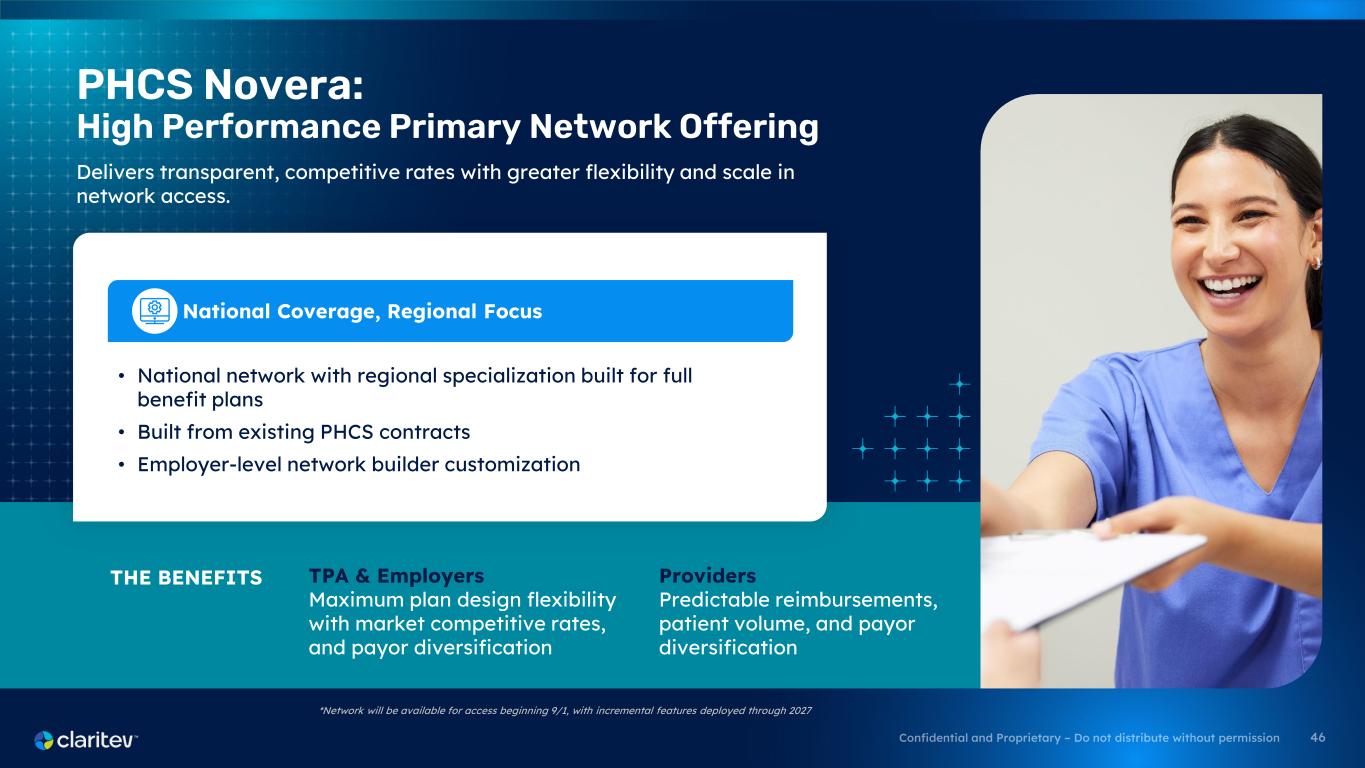 PHCS Novera:
High Performance Primary Network Offering

Delivers transparent, competitive rates with greater flexibility and scale in network access.

National Coverage, Regional Focus

• National network with regional specialization built for full benefit plans
• Built from existing PHCS contracts
• Employer-level network builder customization

THE BENEFITS

TPA & Employers
Maximum plan design flexibility with market competitive rates, and payor diversification

Providers
Predictable reimbursements, patient volume, and payor diversification

*Network will be available for access beginning 9/1, with incremental features deployed through 2027

claritev™

Confidential and Proprietary – Do not distribute without permission 46